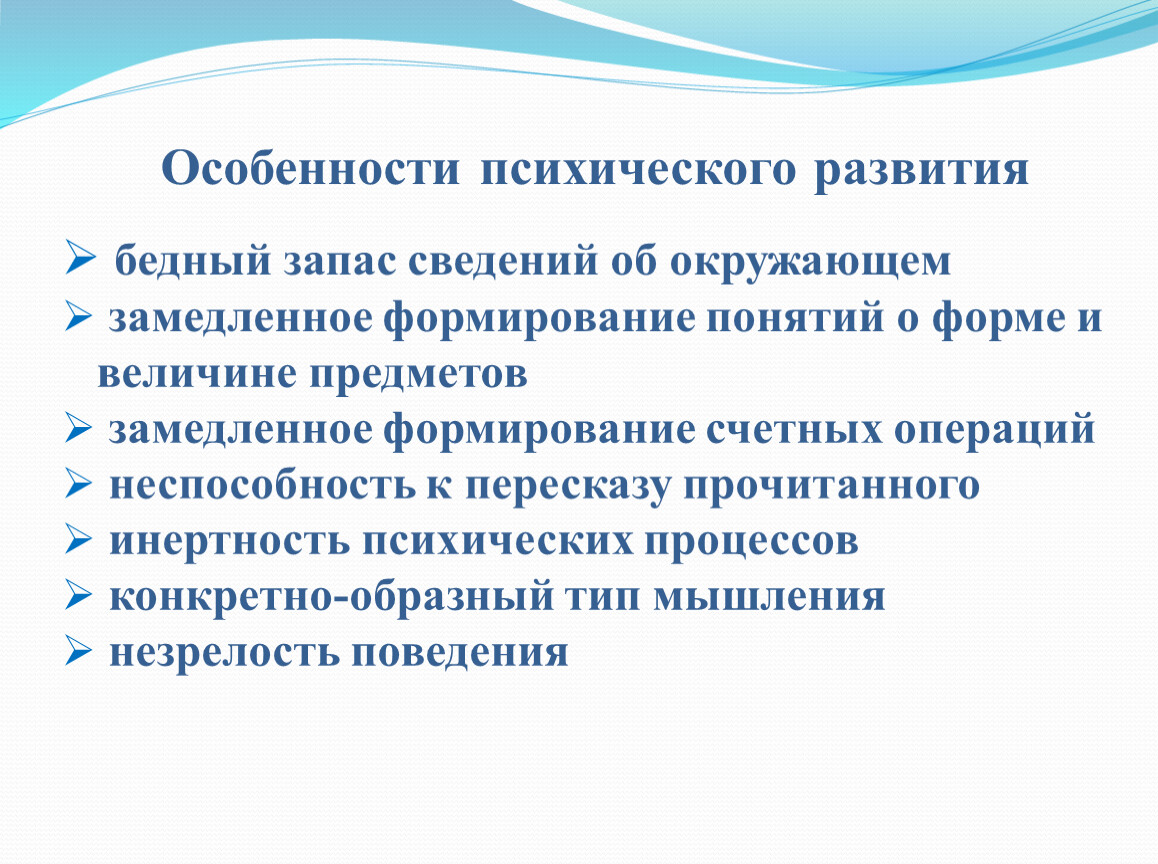 Особенности психического развития

➢ бедный запас сведений об окружающем
➢ замедленное формирование понятий о форме и величине предметов
➢ замедленное формирование счетных операций
➢ неспособность к пересказу прочитанного
➢ инертность психических процессов
➢ конкретно-образный тип мышления
➢ незрелость поведения